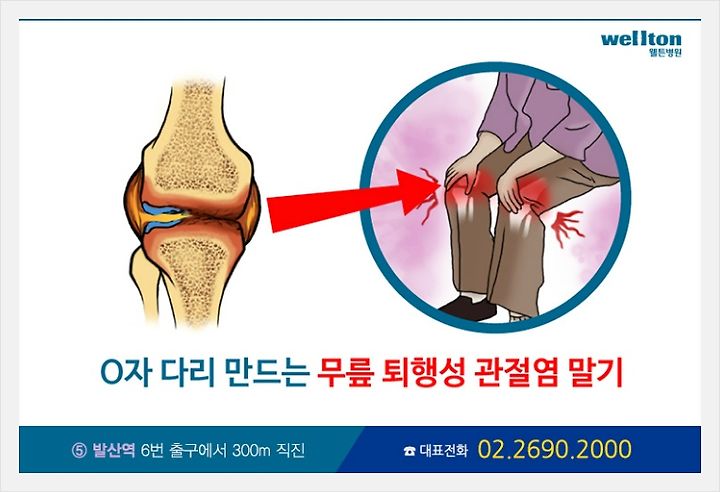 wellton
웰튼병원

O자 다리 만드는 무릎 퇴행성 관절염 말기

⑤ 발산역 6번 출구에서 300m 직진

☎ 대표전화 02.2690.2000